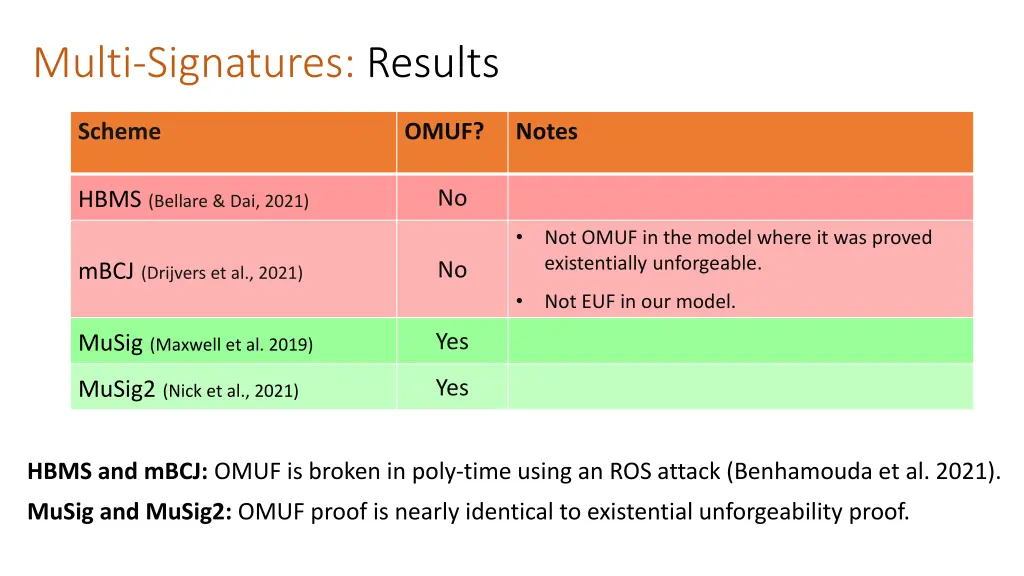 Multi-Signatures: Results

| Scheme | OMUF? | Notes |
|---|---|---|
| HBMS (Bellare & Dai, 2021) | No | |
| mBCJ (Drijvers et al., 2021) | No | • Not OMUF in the model where it was proved existentially unforgeable. • Not EUF in our model. |
| MuSig (Maxwell et al. 2019) | Yes | |
| MuSig2 (Nick et al., 2021) | Yes | |

HBMS and mBCJ: OMUF is broken in poly-time using an ROS attack (Benhamouda et al. 2021).

MuSig and MuSig2: OMUF proof is nearly identical to existential unforgeability proof.